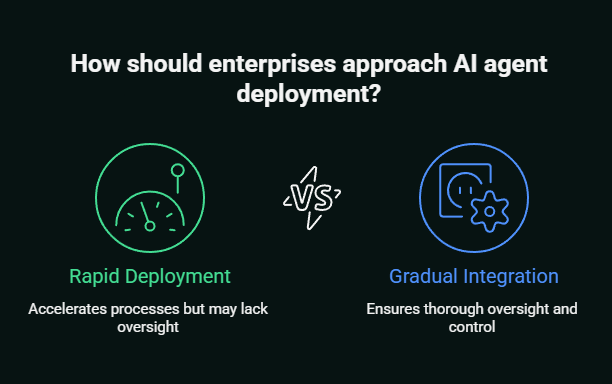 How should enterprises approach AI agent deployment?

VS

Rapid Deployment

Accelerates processes but may lack oversight

Gradual Integration

Ensures thorough oversight and control